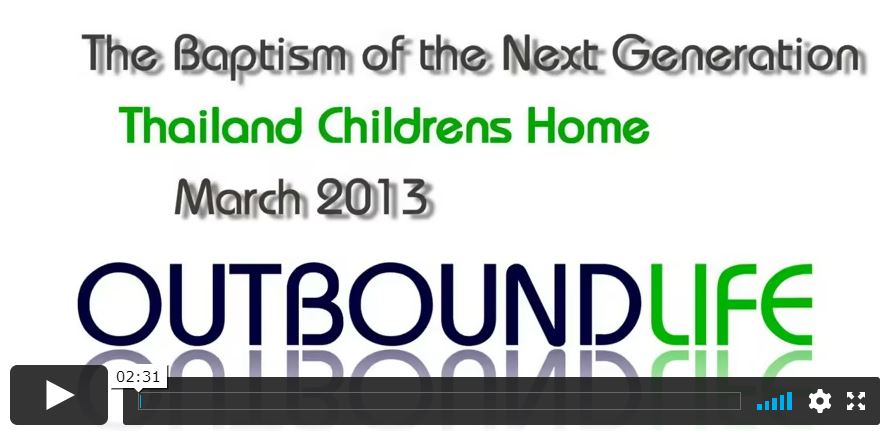 The Baptism of the Next Generation

Thailand Childrens Home

March 2013

OUTBOUNDLIFE

02:31